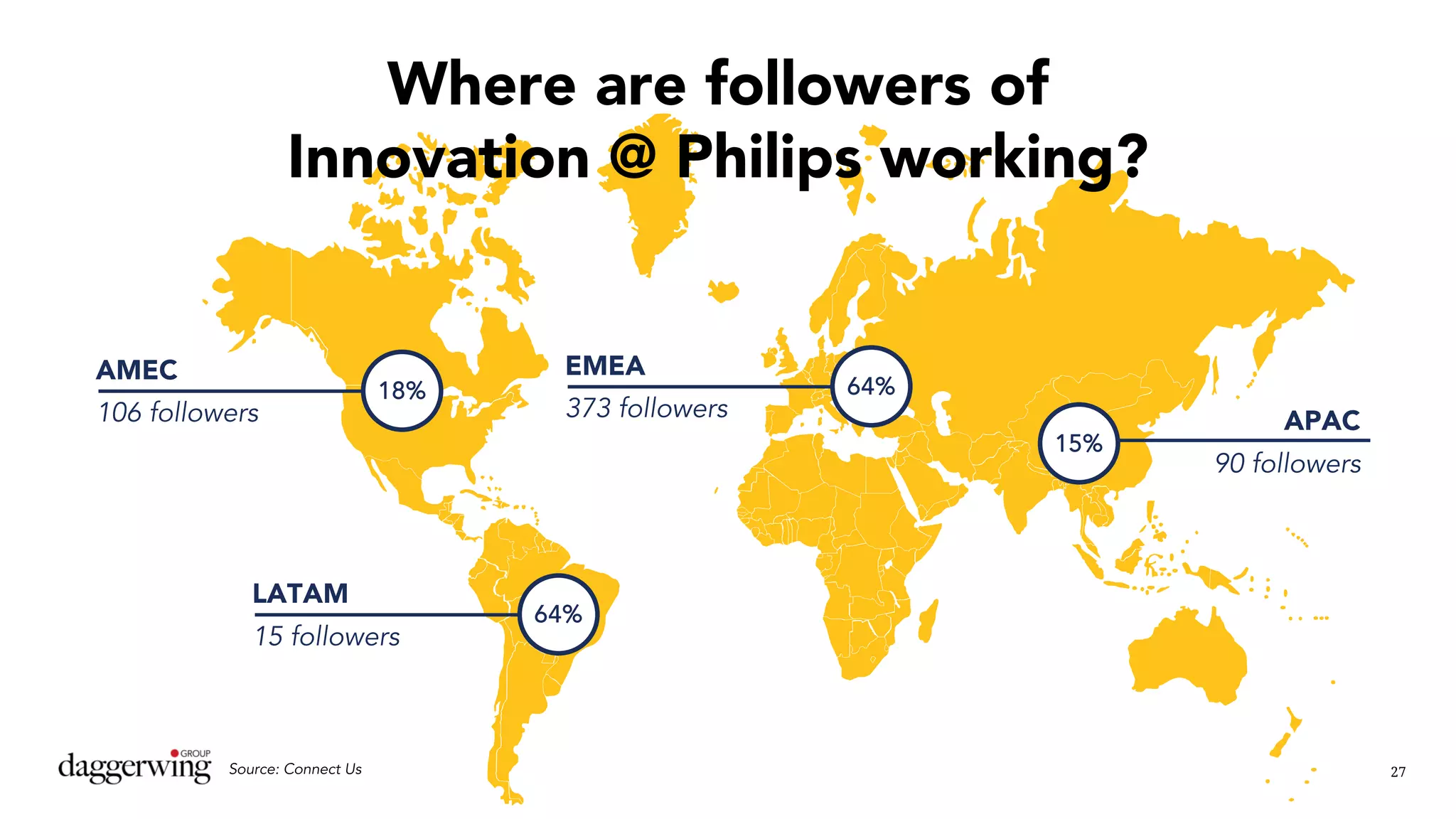 Where are followers of Innovation @ Philips working?

AMEC
106 followers
18%

EMEA
373 followers
64%

APAC
90 followers
15%

LATAM
15 followers
64%

daggerwing GROUP

Source: Connect Us

27